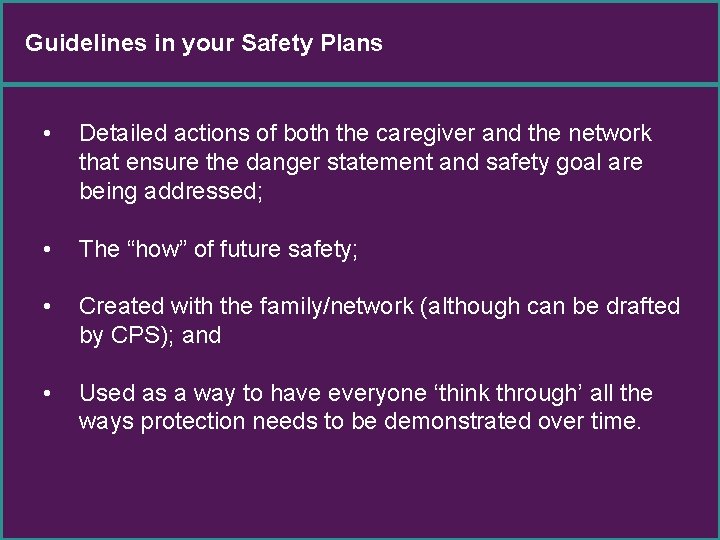 Guidelines in your Safety Plans

• Detailed actions of both the caregiver and the network that ensure the danger statement and safety goal are being addressed;

• The “how” of future safety;

• Created with the family/network (although can be drafted by CPS); and

• Used as a way to have everyone ‘think through’ all the ways protection needs to be demonstrated over time.